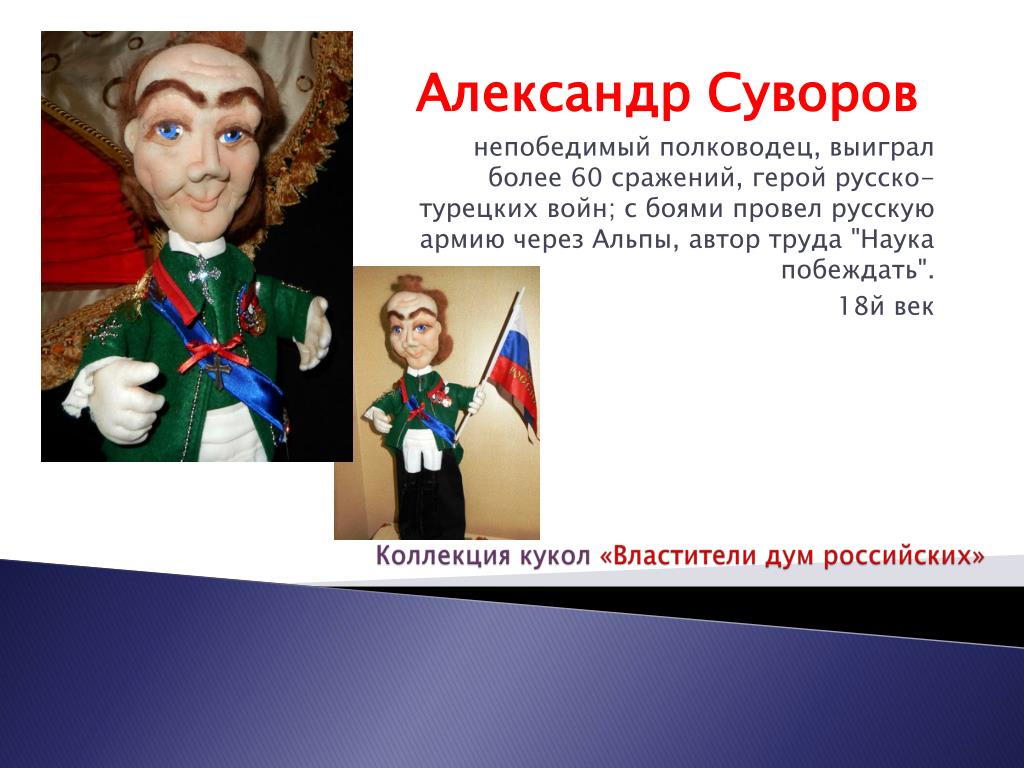 Александр Суворов

непобедимый полководец, выиграл более 60 сражений, герой русско-турецких войн; с боями провел русскую армию через Альпы, автор труда "Наука побеждать".

18й век

Коллекция кукол «Властители дум российских»